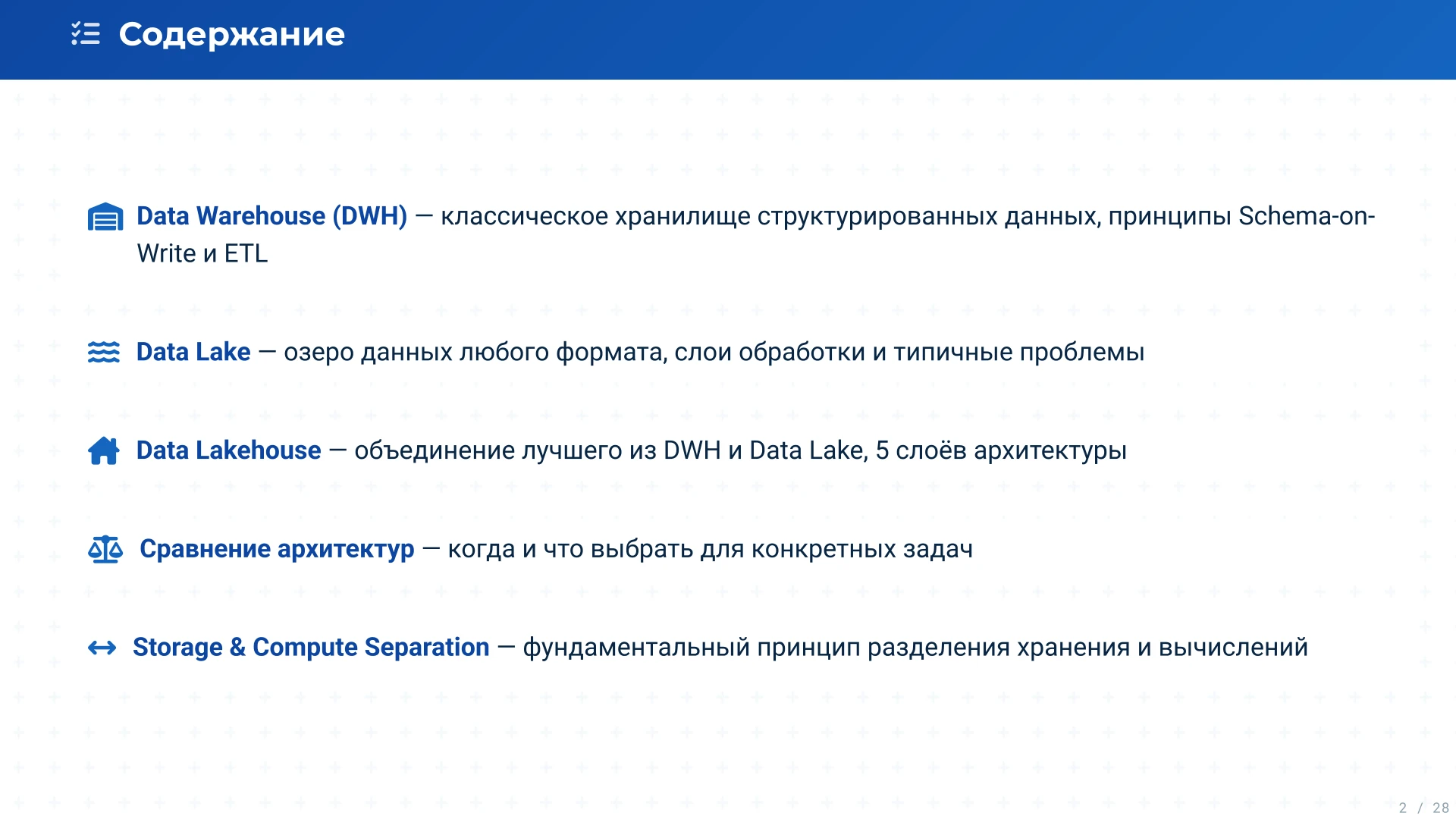 Содержание

Data Warehouse (DWH) — классическое хранилище структурированных данных, принципы Schema-on-Write и ETL

Data Lake — озеро данных любого формата, слои обработки и типичные проблемы

Data Lakehouse — объединение лучшего из DWH и Data Lake, 5 слоёв архитектуры

Сравнение архитектур — когда и что выбрать для конкретных задач

Storage & Compute Separation — фундаментальный принцип разделения хранения и вычислений

2 / 28